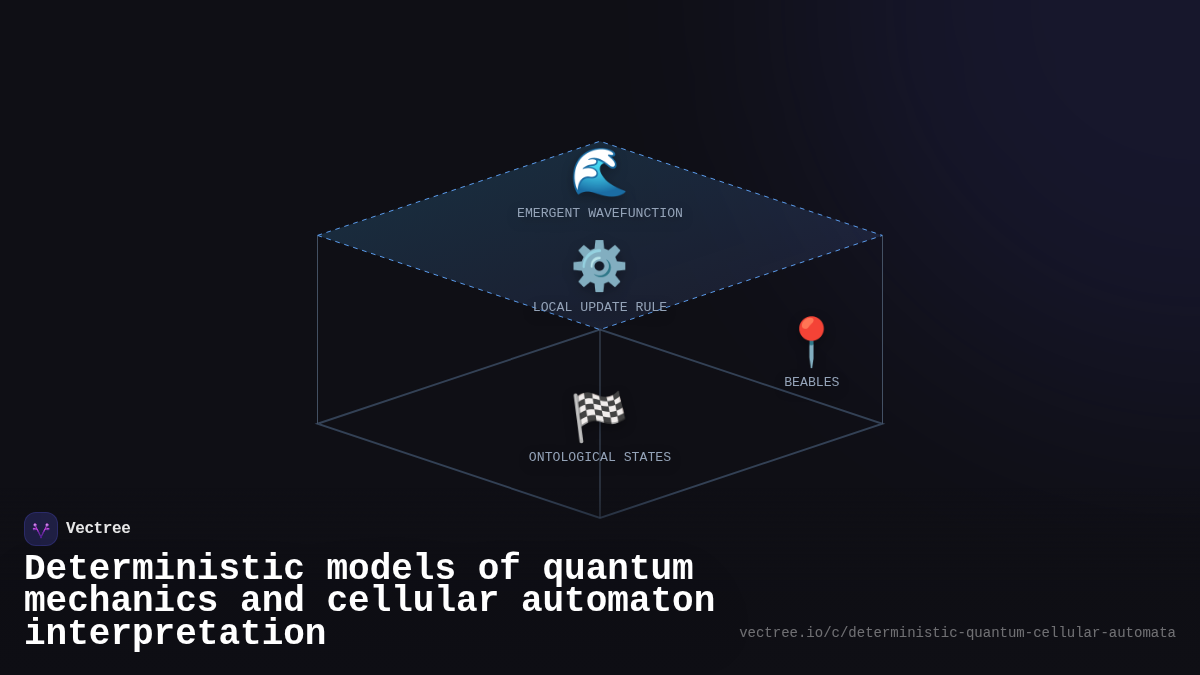 EMERGENT WAVEFUNCTION

LOCAL UPDATE RULE

BEABLES

ONTOLOGICAL STATES

Vectree

Deterministic models of quantum mechanics and cellular automaton interpretation

vectree.io/c/deterministic-quantum-cellular-automata